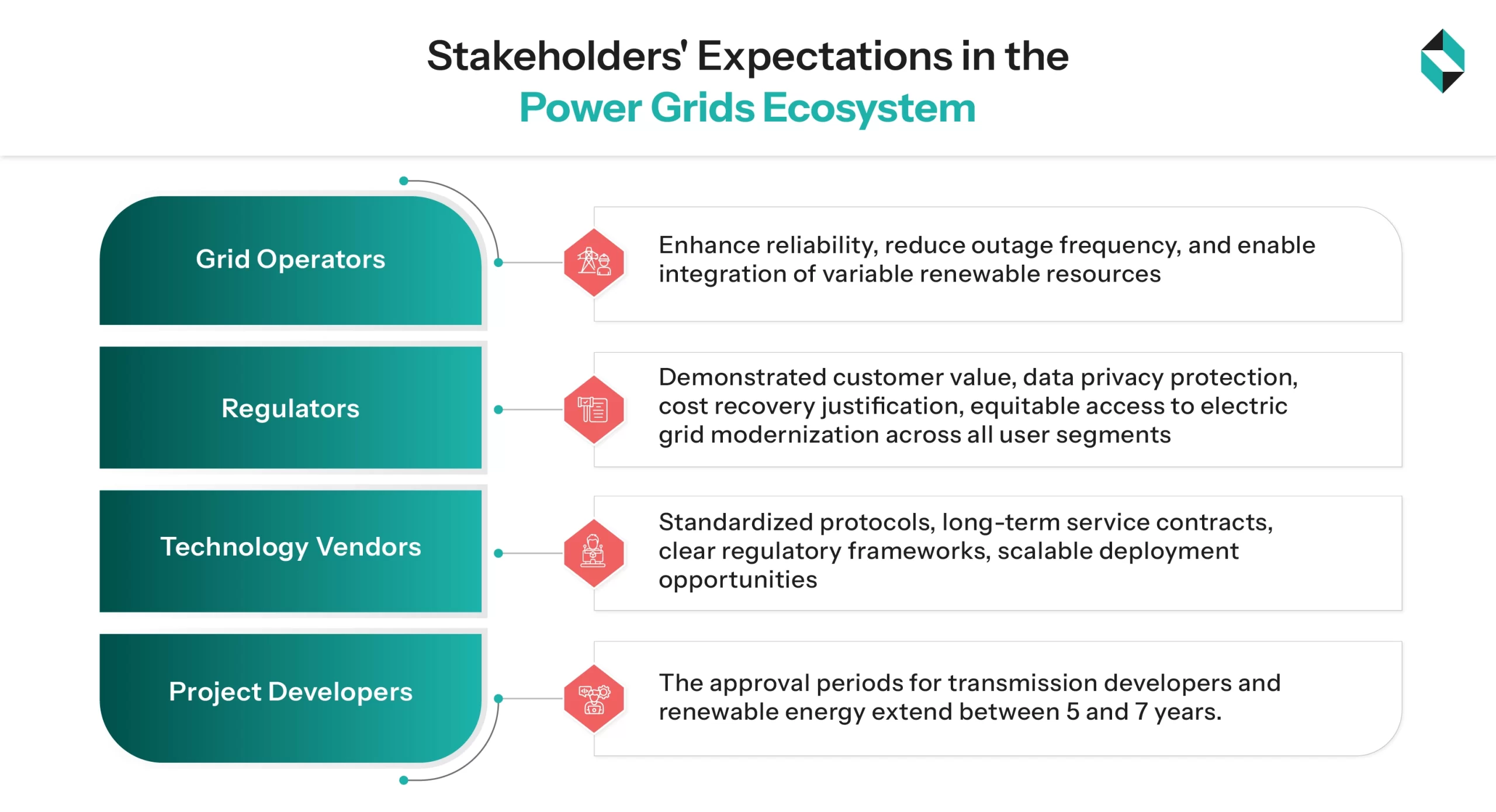 Stakeholders' Expectations in the
Power Grids Ecosystem

Grid Operators

Enhance reliability, reduce outage frequency, and enable integration of variable renewable resources

Regulators

Demonstrated customer value, data privacy protection, cost recovery justification, equitable access to electric grid modernization across all user segments

Technology Vendors

Standardized protocols, long-term service contracts, clear regulatory frameworks, scalable deployment opportunities

Project Developers

The approval periods for transmission developers and renewable energy extend between 5 and 7 years.